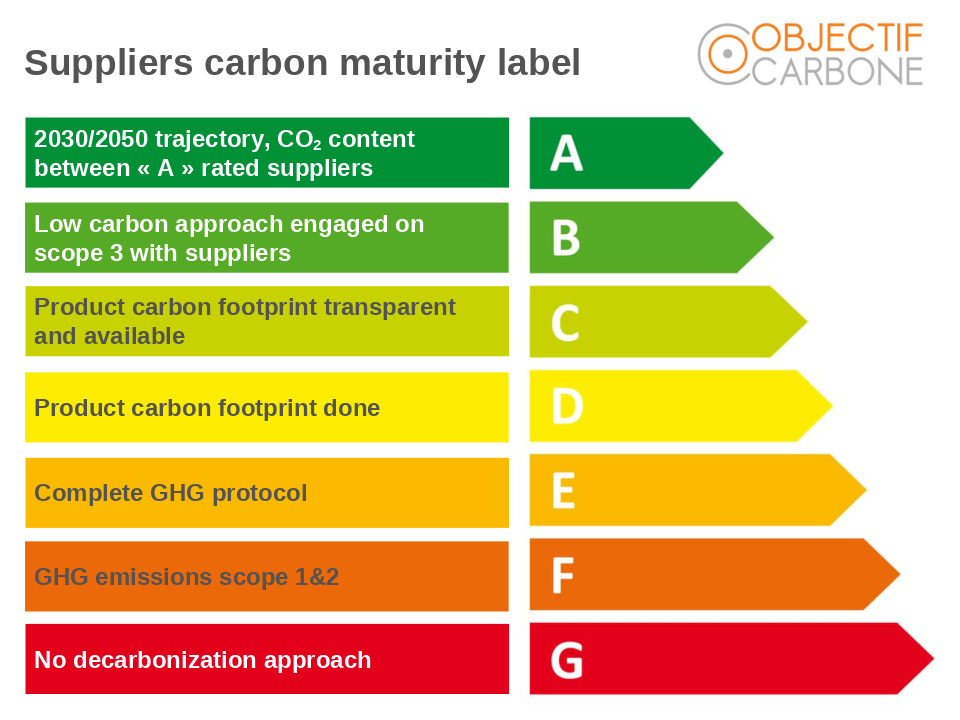 Suppliers carbon maturity label

OBJECTIF CARBONE

2030/2050 trajectory, $CO_2$ content between « A » rated suppliers

A

Low carbon approach engaged on scope 3 with suppliers

B

Product carbon footprint transparent and available

C

Product carbon footprint done

D

Complete GHG protocol

E

GHG emissions scope 1&2

F

No decarbonization approach

G